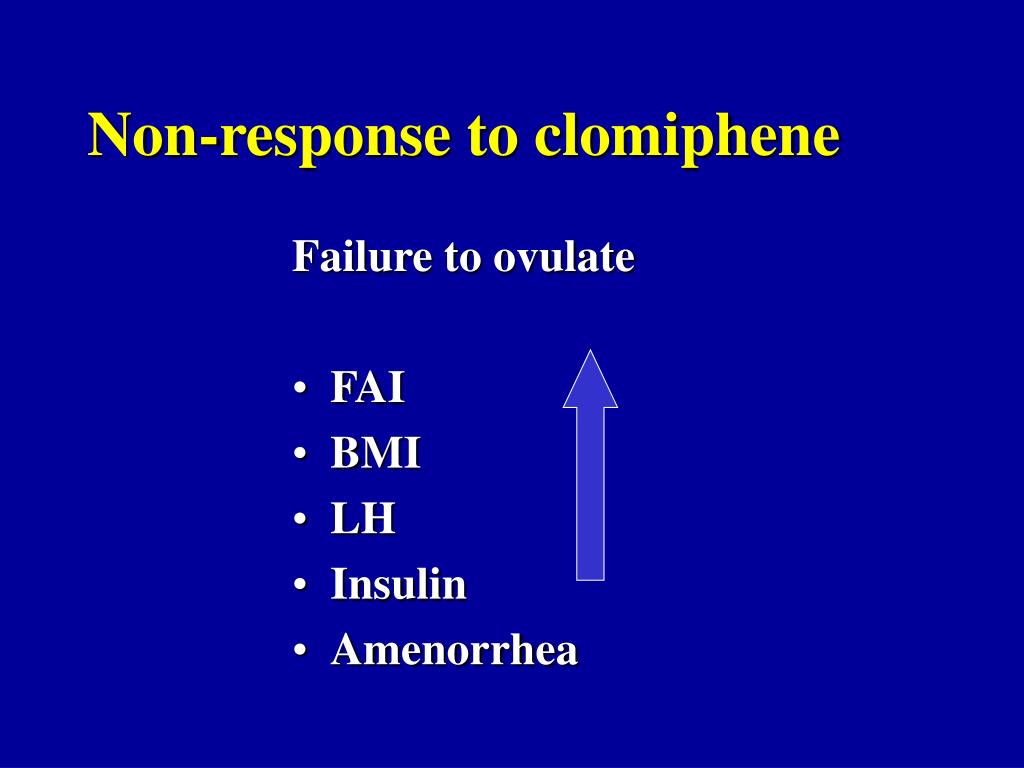 Non-response to clomiphene

Failure to ovulate

• FAI
• BMI
• LH
• Insulin
• Amenorrhea